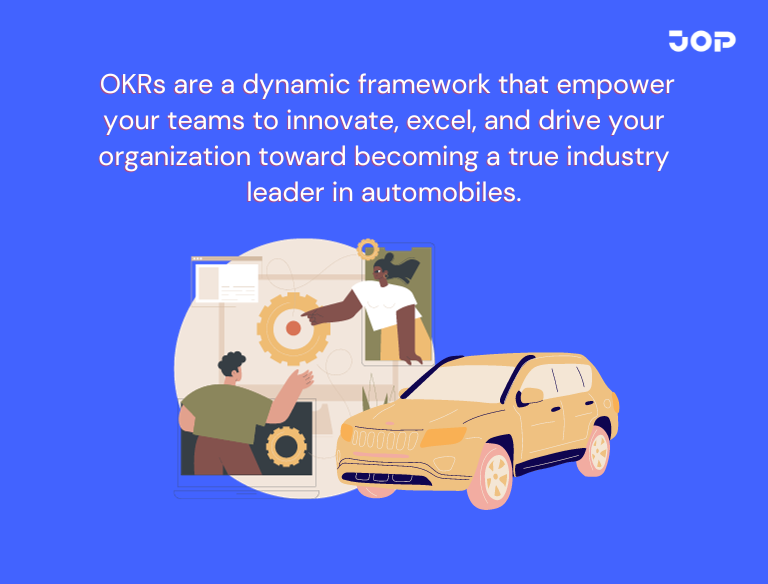 JOP

OKRs are a dynamic framework that empower your teams to innovate, excel, and drive your organization toward becoming a true industry leader in automobiles.